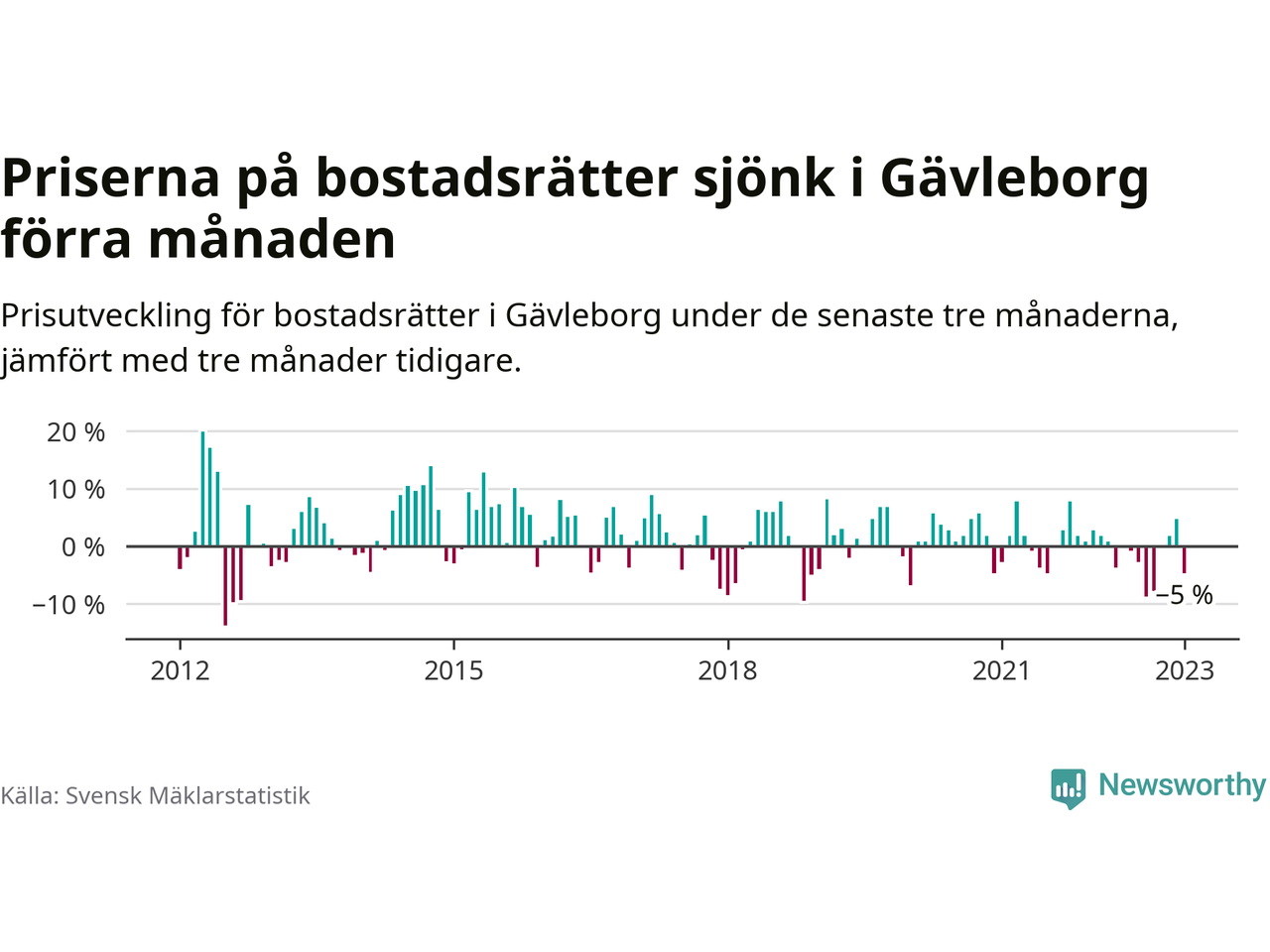 Priserna på bostadsrätter sjönk i Gävleborg förra månaden

Prisutveckling för bostadsrätter i Gävleborg under de senaste tre månaderna, jämfört med tre månader tidigare.

20 %
10 %
0 %
−10 %
−5 %
2012
2015
2018
2021
2023

Källa: Svensk Mäklarstatistik

Newsworthy